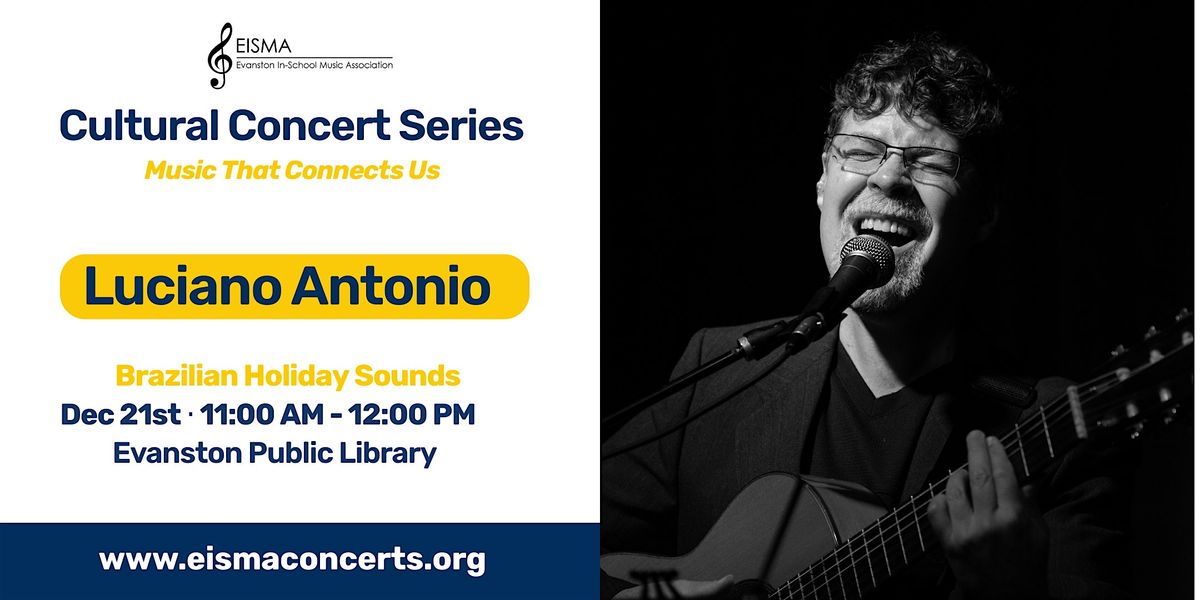 EISMA
Evanston In-School Music Association

Cultural Concert Series

Music That Connects Us

Luciano Antonio

Brazilian Holiday Sounds
Dec 21st · 11:00 AM - 12:00 PM
Evanston Public Library

www.eismaconcerts.org